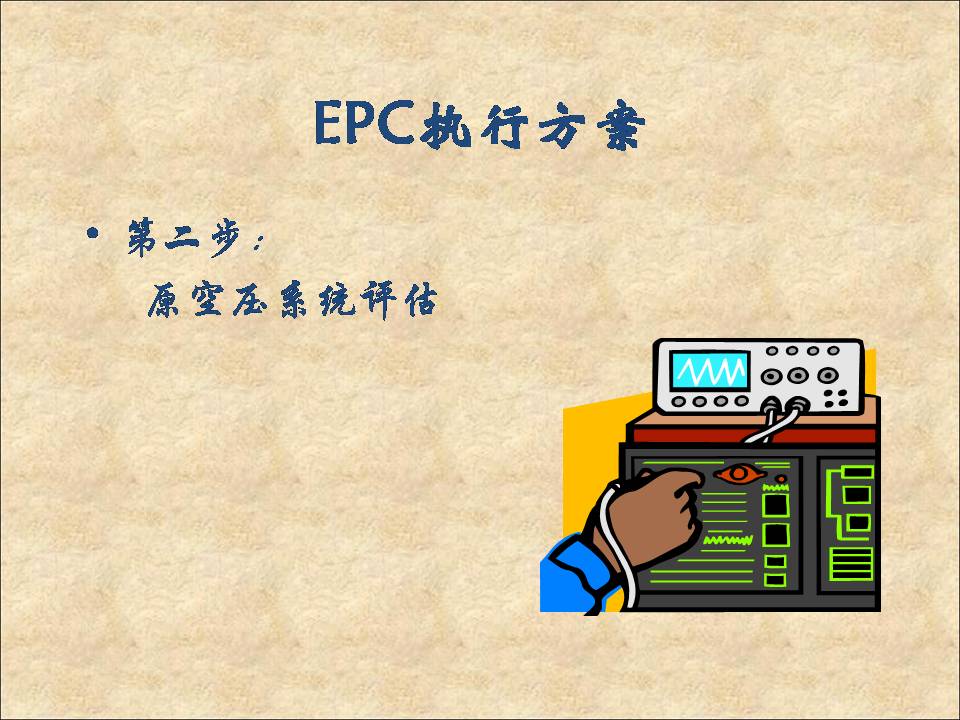 EPC执行方案

• 第二步：

原空压系统评估